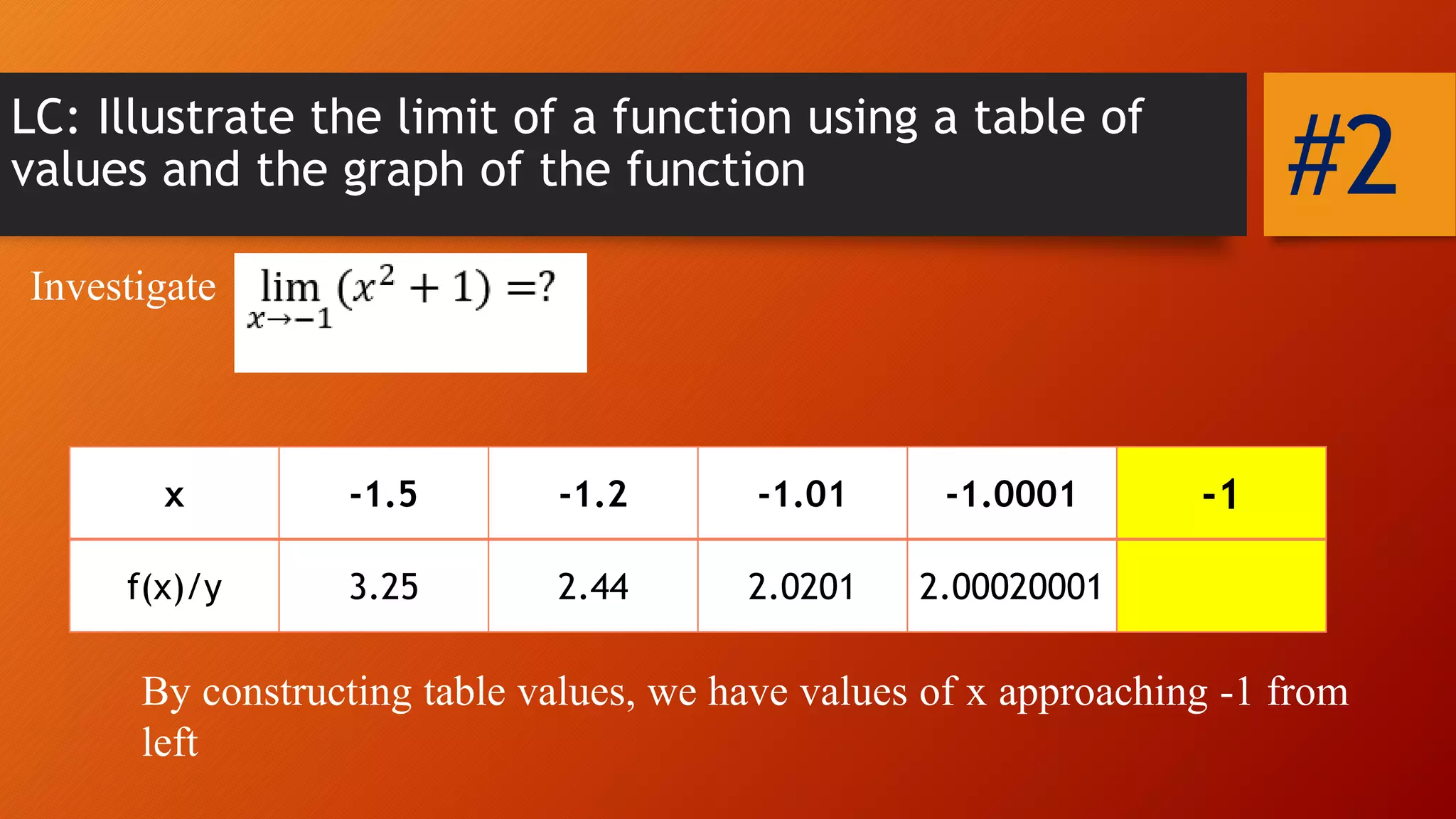 LC: Illustrate the limit of a function using a table of values and the graph of the function

#2

Investigate $\lim_{x \to -1} (x^2 + 1) = ?$

| x | -1.5 | -1.2 | -1.01 | -1.0001 | -1 |
|---|---|---|---|---|---|
| f(x)/y | 3.25 | 2.44 | 2.0201 | 2.00020001 | |

By constructing table values, we have values of x approaching -1 from left